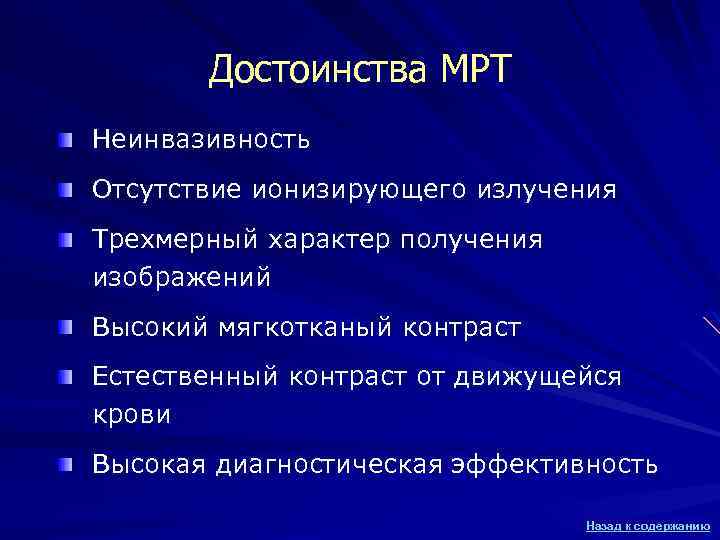 Достоинства МРТ

Неинвазивность

Отсутствие ионизирующего излучения

Трехмерный характер получения изображений

Высокий мягкотканый контраст

Естественный контраст от движущейся крови

Высокая диагностическая эффективность

Назад к содержанию